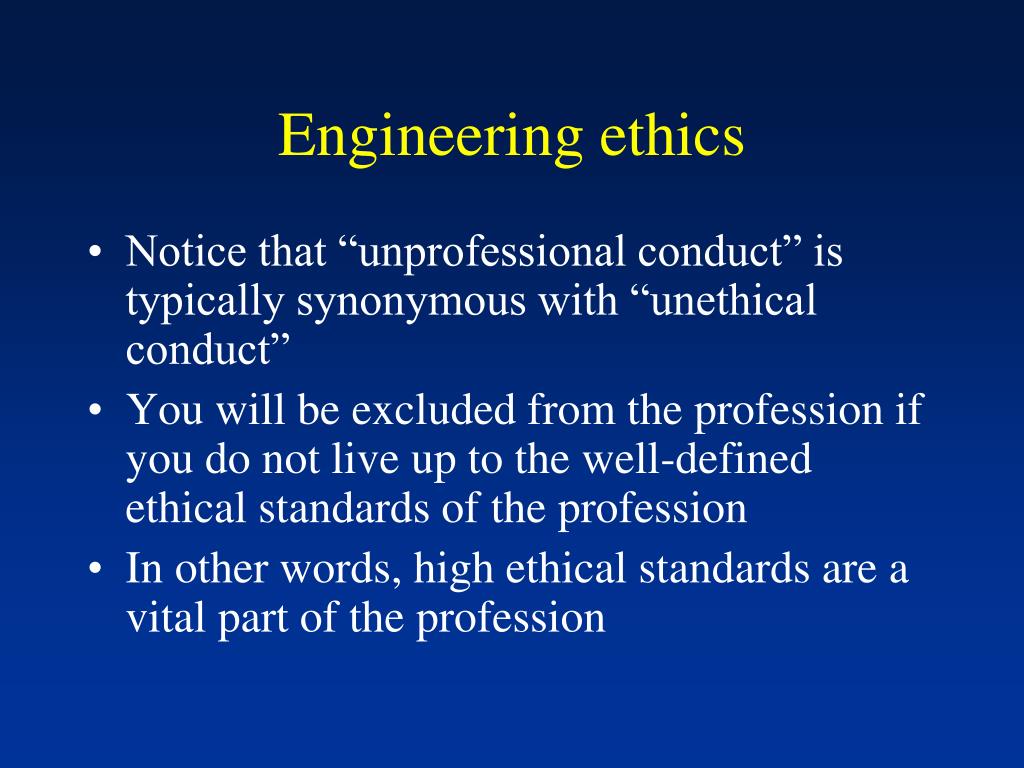 Engineering ethics

• Notice that “unprofessional conduct” is typically synonymous with “unethical conduct”
• You will be excluded from the profession if you do not live up to the well-defined ethical standards of the profession
• In other words, high ethical standards are a vital part of the profession